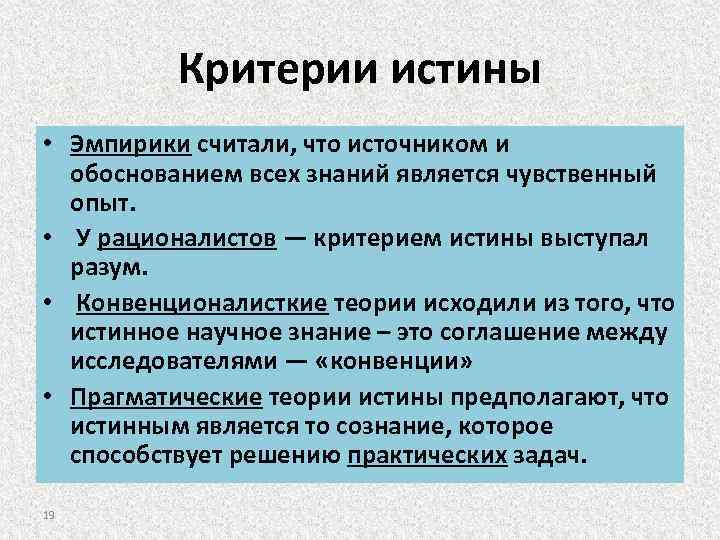 Критерии истины

• Эмпирики считали, что источником и обоснованием всех знаний является чувственный опыт.

• У рационалистов — критерием истины выступал разум.

• Конвенционалисткие теории исходили из того, что истинное научное знание – это соглашение между исследователями — «конвенции»

• Прагматические теории истины предполагают, что истинным является то сознание, которое способствует решению практических задач.

19